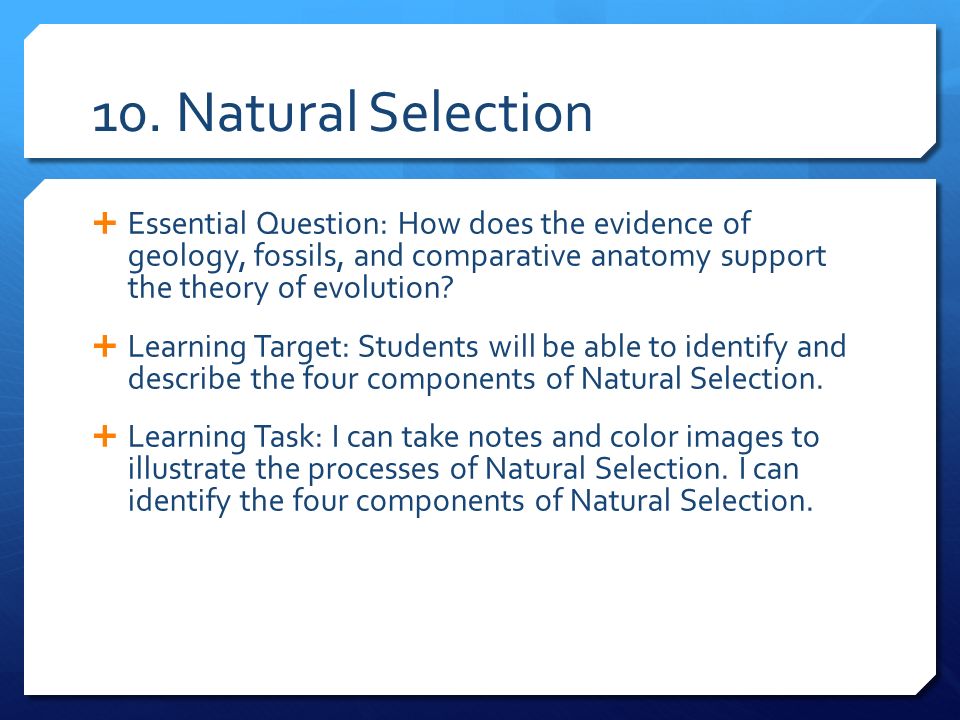 10. Natural Selection

+ Essential Question: How does the evidence of geology, fossils, and comparative anatomy support the theory of evolution?

+ Learning Target: Students will be able to identify and describe the four components of Natural Selection.

+ Learning Task: I can take notes and color images to illustrate the processes of Natural Selection. I can identify the four components of Natural Selection.